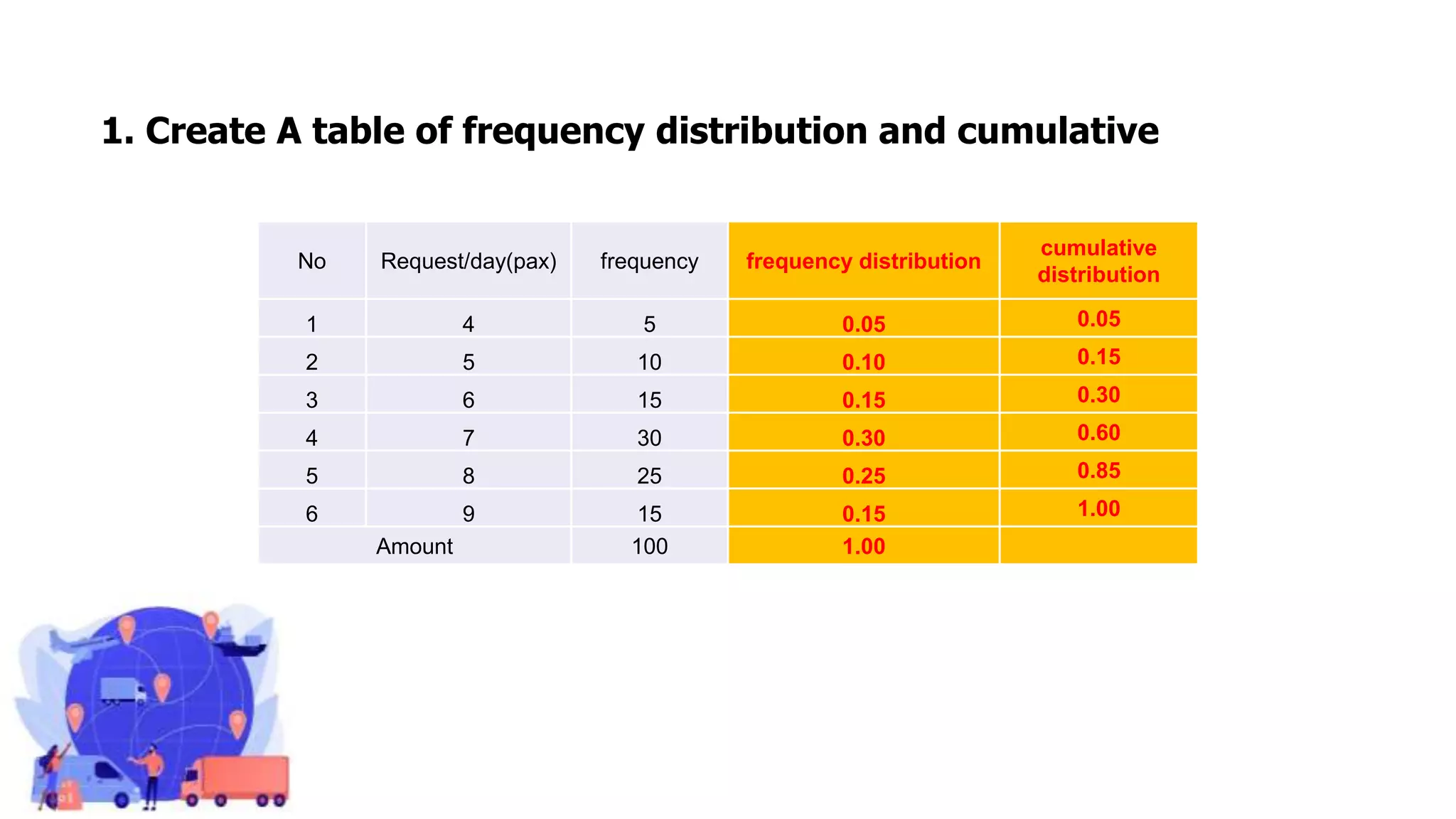 1. Create A table of frequency distribution and cumulative

| No | Request/day(pax) | frequency | frequency distribution | cumulative distribution |
|---|---|---|---|---|
| 1 | 4 | 5 | 0.05 | 0.05 |
| 2 | 5 | 10 | 0.10 | 0.15 |
| 3 | 6 | 15 | 0.15 | 0.30 |
| 4 | 7 | 30 | 0.30 | 0.60 |
| 5 | 8 | 25 | 0.25 | 0.85 |
| 6 | 9 | 15 | 0.15 | 1.00 |
| Amount | | 100 | 1.00 | |